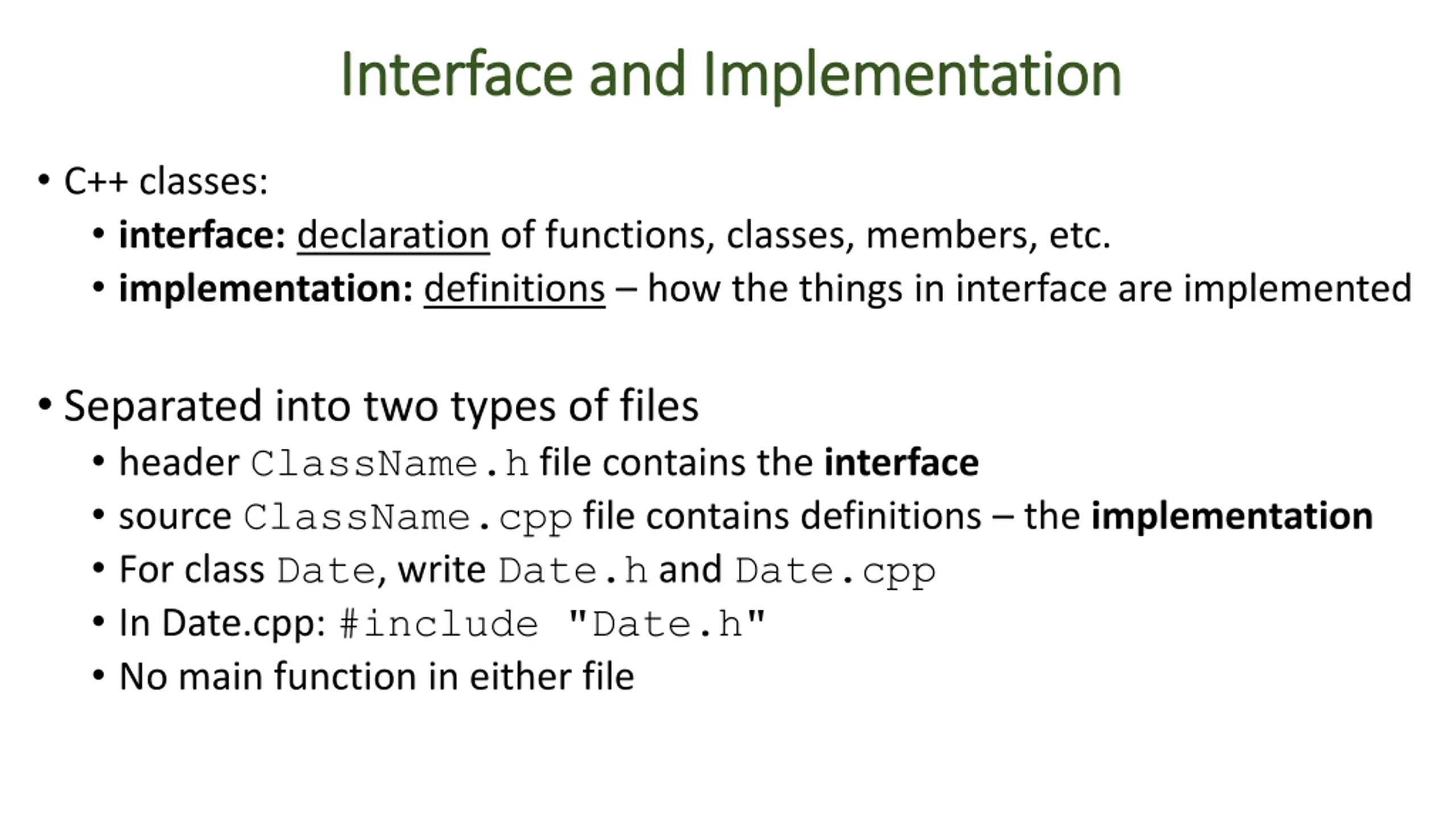 Interface and Implementation

• C++ classes:
  • interface: declaration of functions, classes, members, etc.
  • implementation: definitions – how the things in interface are implemented

• Separated into two types of files
  • header ClassName.h file contains the interface
  • source ClassName.cpp file contains definitions – the implementation
  • For class Date, write Date.h and Date.cpp
  • In Date.cpp: #include "Date.h"
  • No main function in either file